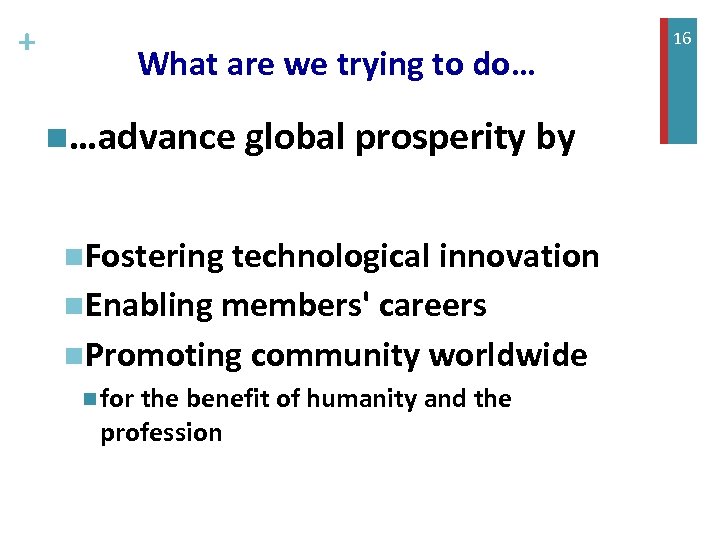 +

16

What are we trying to do…

…advance global prosperity by

Fostering technological innovation

Enabling members' careers

Promoting community worldwide

for the benefit of humanity and the profession